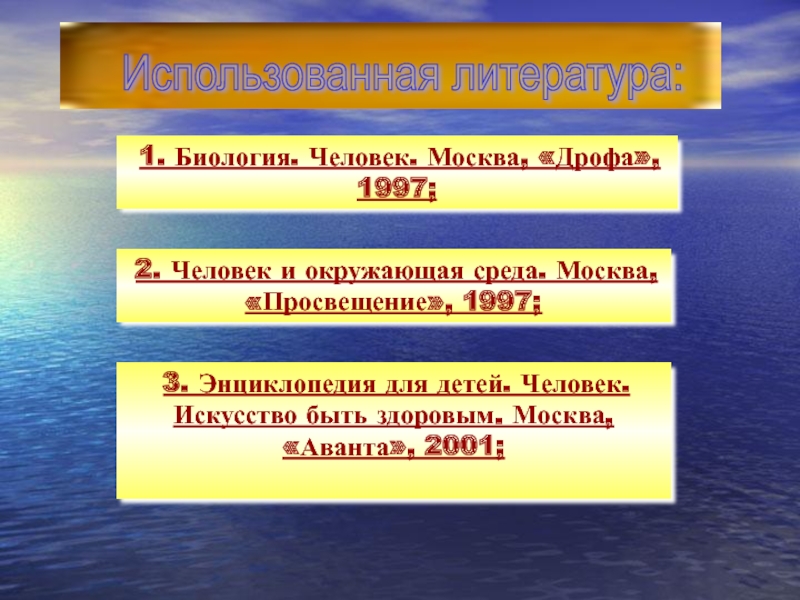 Использованная литература:

1. Биология. Человек. Москва, «Дрофа», 1997;

2. Человек и окружающая среда. Москва, «Просвещение», 1997;

3. Энциклопедия для детей. Человек. Искусство быть здоровым. Москва, «Аванта», 2001;